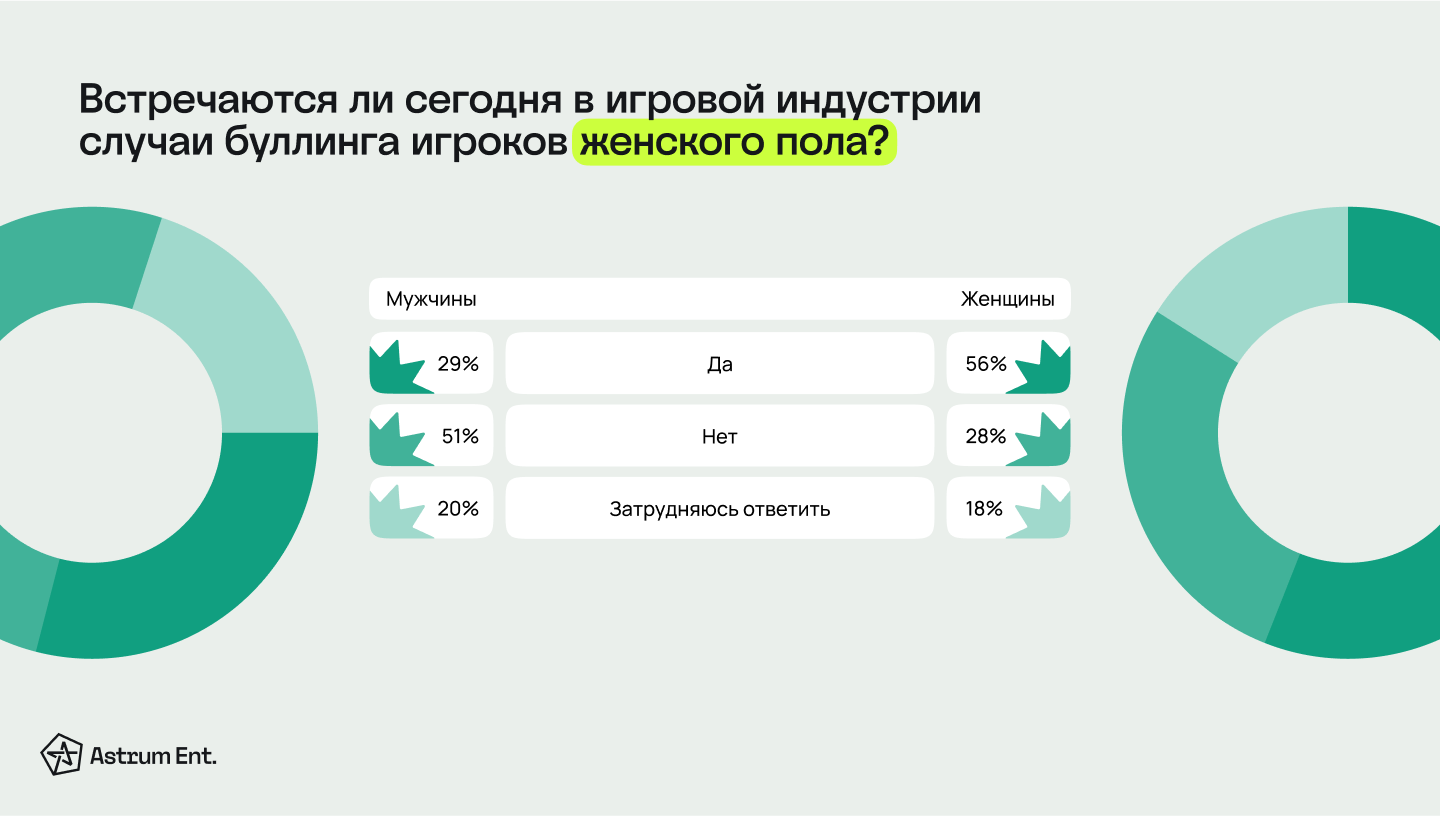 Встречаются ли сегодня в игровой индустрии случаи буллинга игроков женского пола?

| Мужчины | | Женщины |
|---|---|---|
| 29% | Да | 56% |
| 51% | Нет | 28% |
| 20% | Затрудняюсь ответить | 18% |

Astrum Ent.